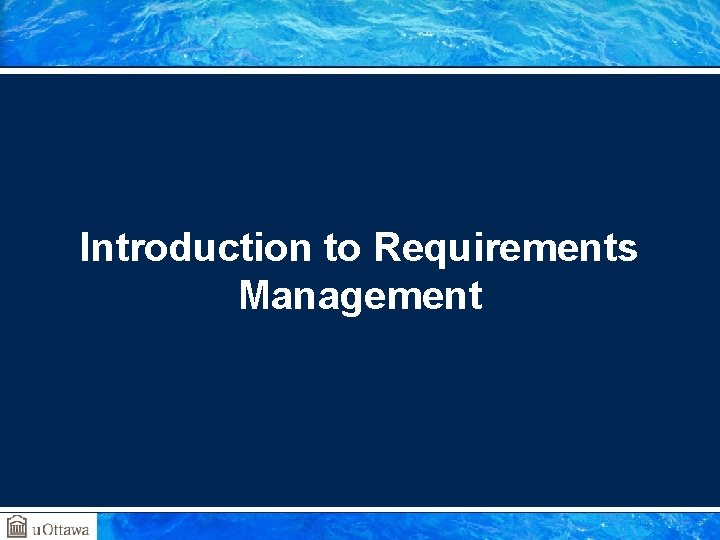 Introduction to Requirements Management

uOttawa